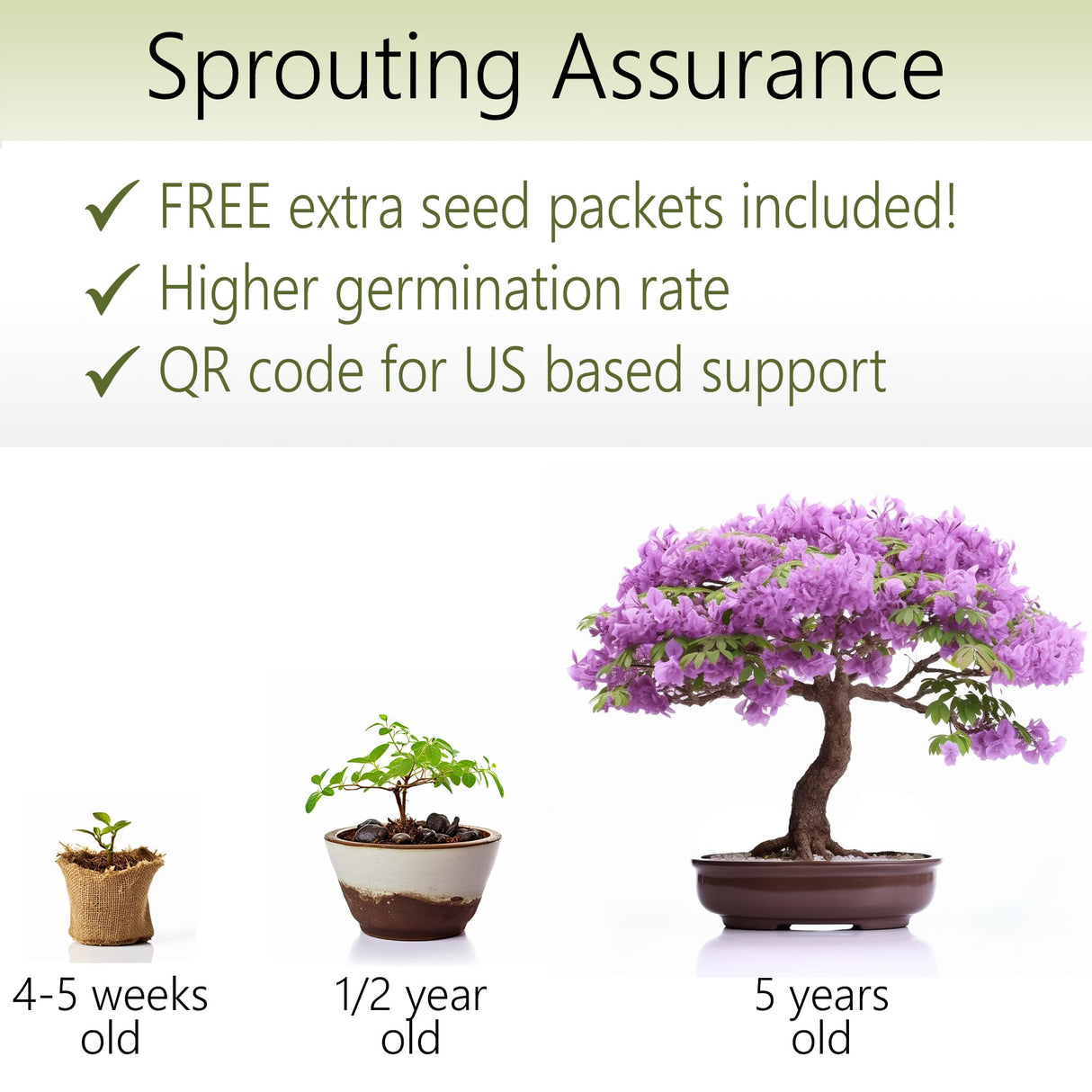 Sprouting Assurance

✓ FREE extra seed packets included!
✓ Higher germination rate
✓ QR code for US based support

4-5 weeks old

1/2 year old

5 years old